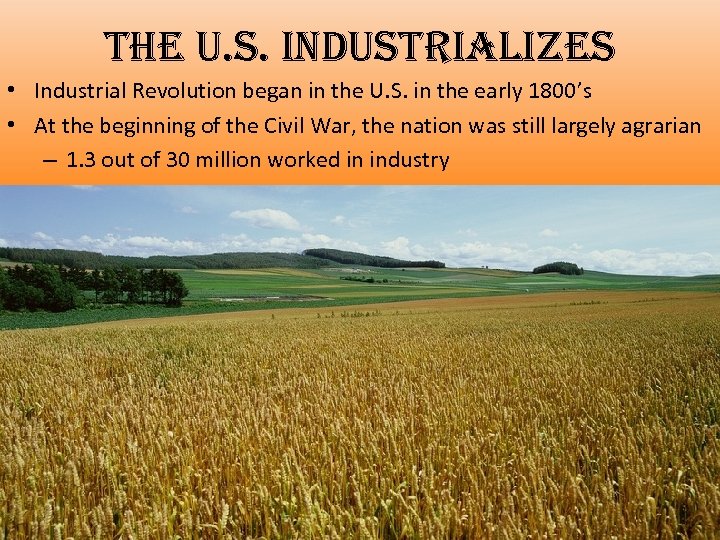 THE U.S. INDUSTRIALIZES

• Industrial Revolution began in the U.S. in the early 1800's

• At the beginning of the Civil War, the nation was still largely agrarian

– 1.3 out of 30 million worked in industry